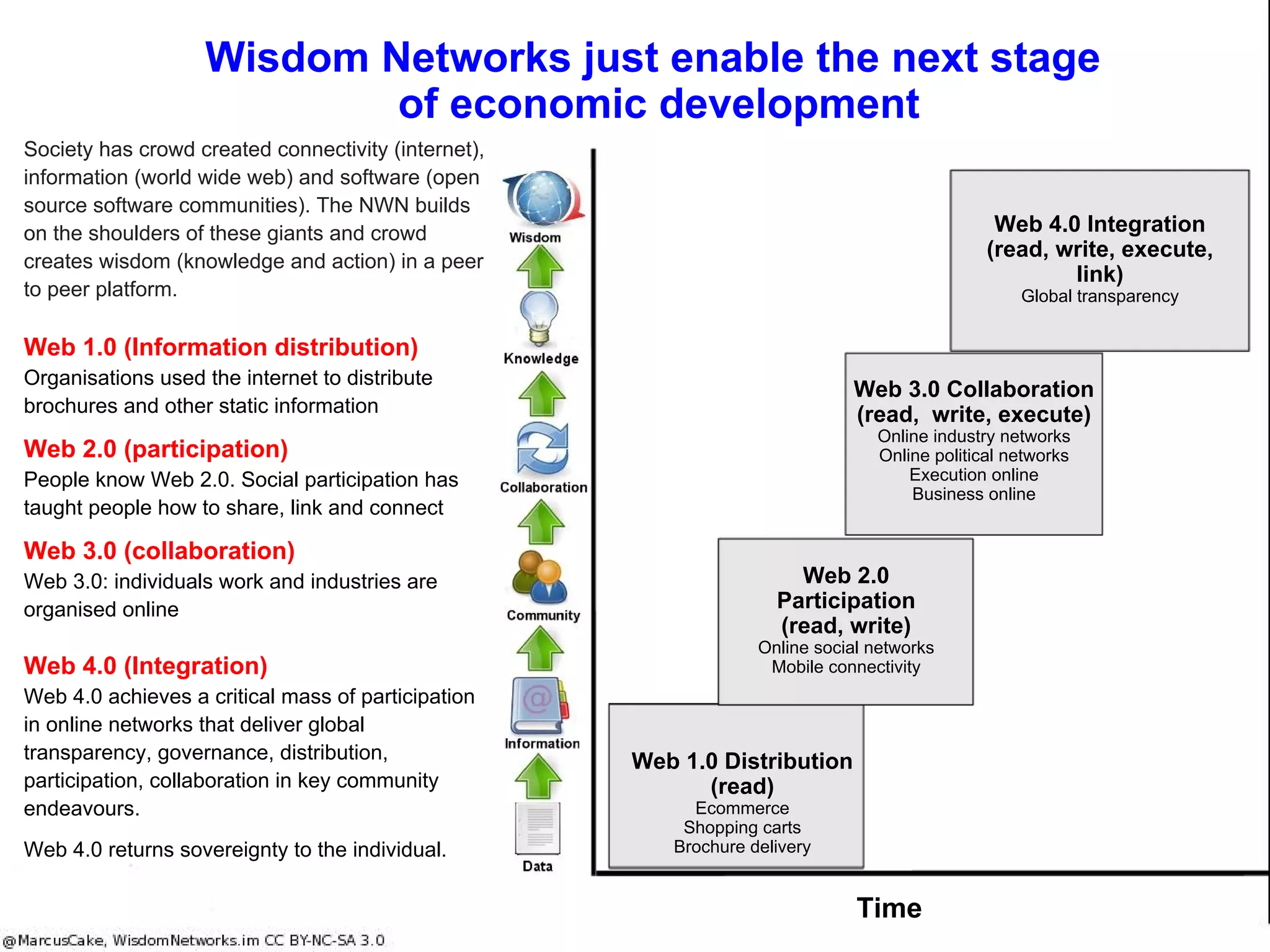 Wisdom Networks just enable the next stage of economic development

Society has crowd created connectivity (internet), information (world wide web) and software (open source software communities). The NWN builds on the shoulders of these giants and crowd creates wisdom (knowledge and action) in a peer to peer platform.

Web 1.0 (Information distribution)
Organisations used the internet to distribute brochures and other static information

Web 2.0 (participation)
People know Web 2.0. Social participation has taught people how to share, link and connect

Web 3.0 (collaboration)
Web 3.0: individuals work and industries are organised online

Web 4.0 (Integration)
Web 4.0 achieves a critical mass of participation in online networks that deliver global transparency, governance, distribution, participation, collaboration in key community endeavours.

Web 4.0 returns sovereignty to the individual.

Wisdom
Knowledge
Collaboration
Community
Information
Data

Web 4.0 Integration (read, write, execute, link)
Global transparency

Web 3.0 Collaboration (read, write, execute)
Online industry networks
Online political networks
Execution online
Business online

Web 2.0 Participation (read, write)
Online social networks
Mobile connectivity

Web 1.0 Distribution (read)
Ecommerce
Shopping carts
Brochure delivery

Time

@MarcusCake, WisdomNetworks.im CC BY-NC-SA 3.0